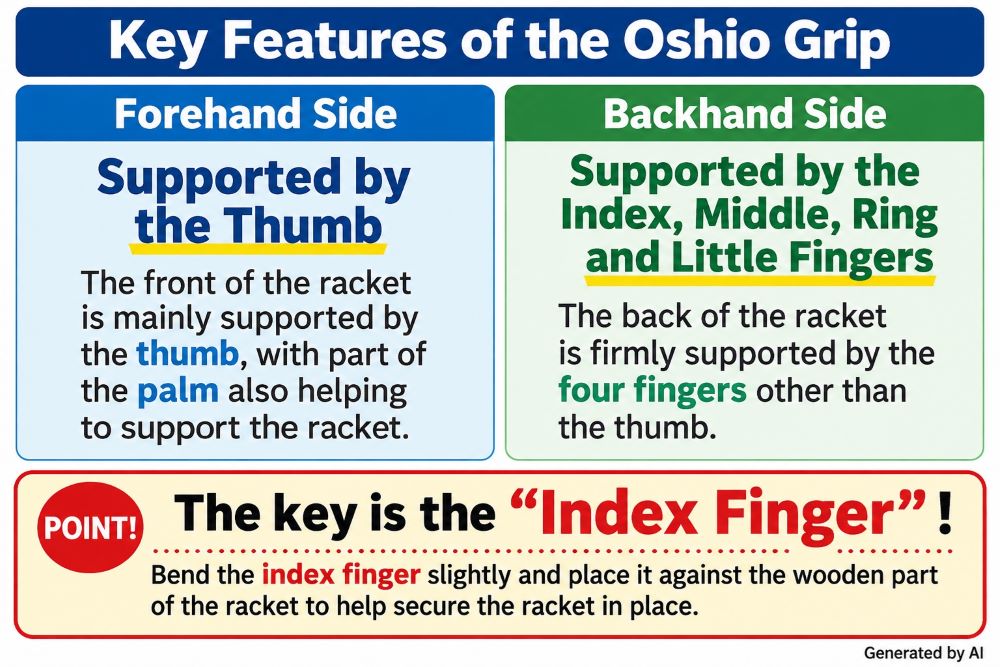 Key Features of the Oshio Grip

Forehand Side

Supported by the Thumb

The front of the racket is mainly supported by the thumb, with part of the palm also helping to support the racket.

Backhand Side

Supported by the Index, Middle, Ring and Little Fingers

The back of the racket is firmly supported by the four fingers other than the thumb.

POINT!

The key is the "Index Finger"!

Bend the index finger slightly and place it against the wooden part of the racket to help secure the racket in place.

Generated by AI